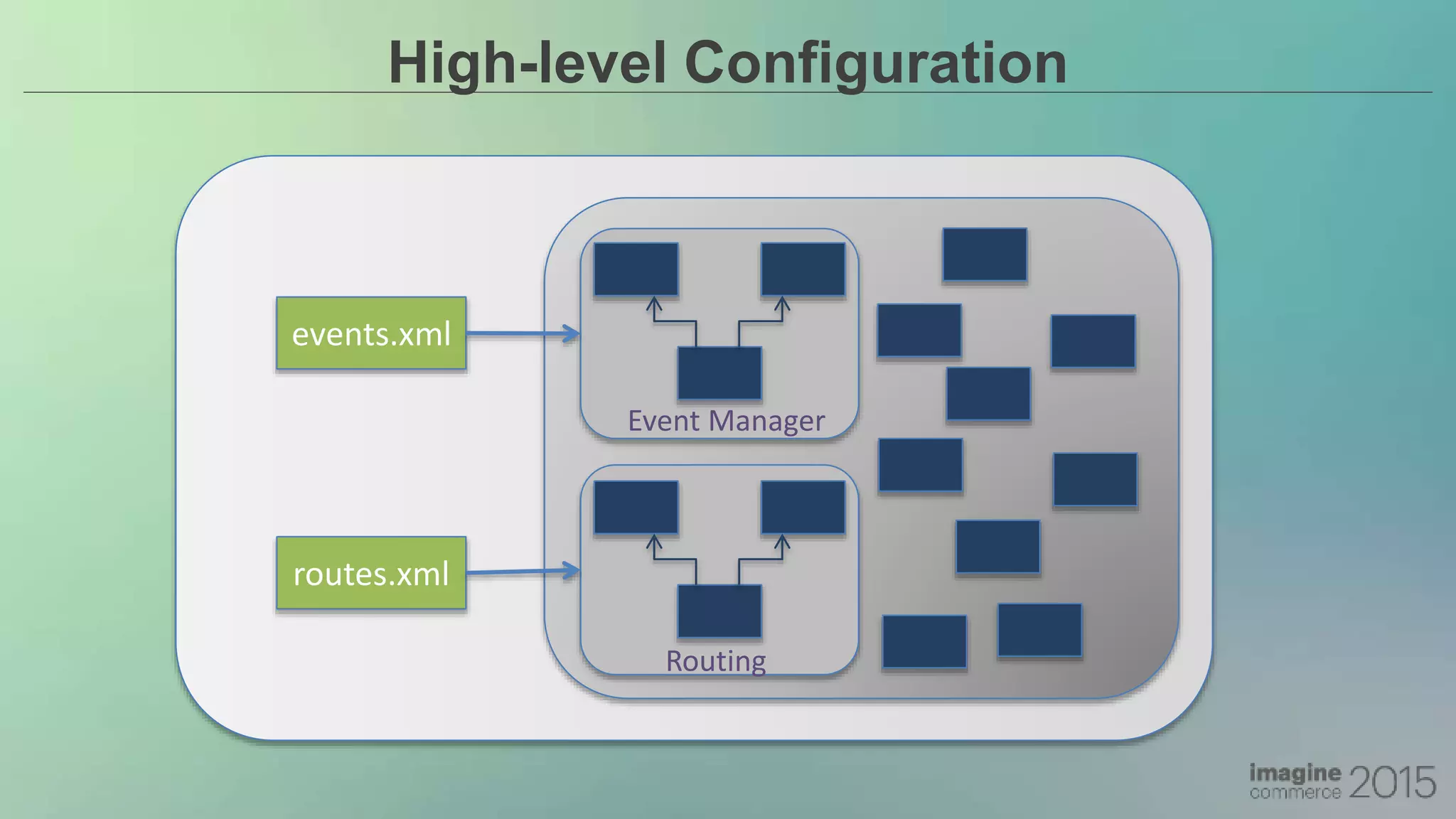 High-level Configuration

events.xml

Event Manager

routes.xml

Routing

imagine commerce 2015